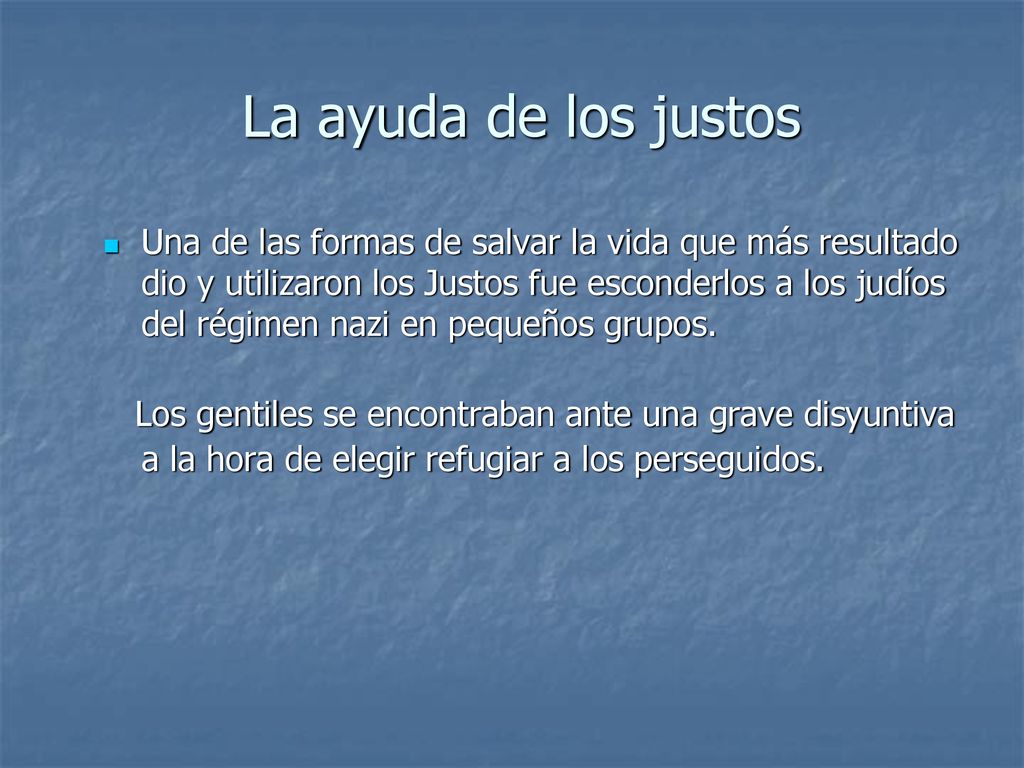 La ayuda de los justos

Una de las formas de salvar la vida que más resultado dio y utilizaron los Justos fue esconderlos a los judíos del régimen nazi en pequeños grupos.

Los gentiles se encontraban ante una grave disyuntiva a la hora de elegir refugiar a los perseguidos.